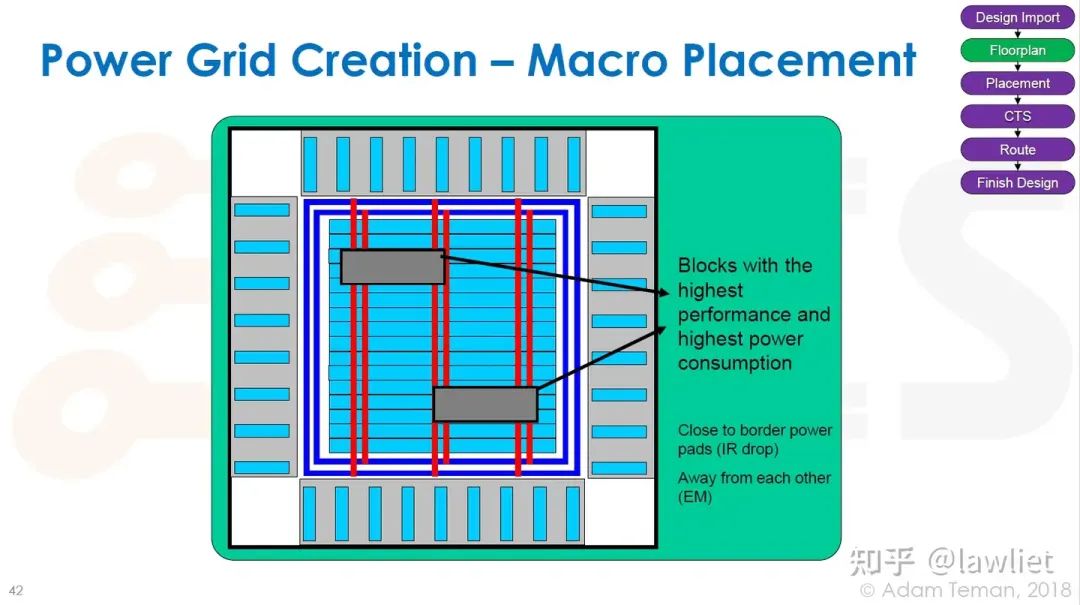 Power Grid Creation – Macro Placement

Design Import
Floorplan
Placement
CTS
Route
Finish Design

Blocks with the highest performance and highest power consumption

Close to border power pads (IR drop)

Away from each other (EM)

42

知乎 @lawliet
© Adam Teman, 2018